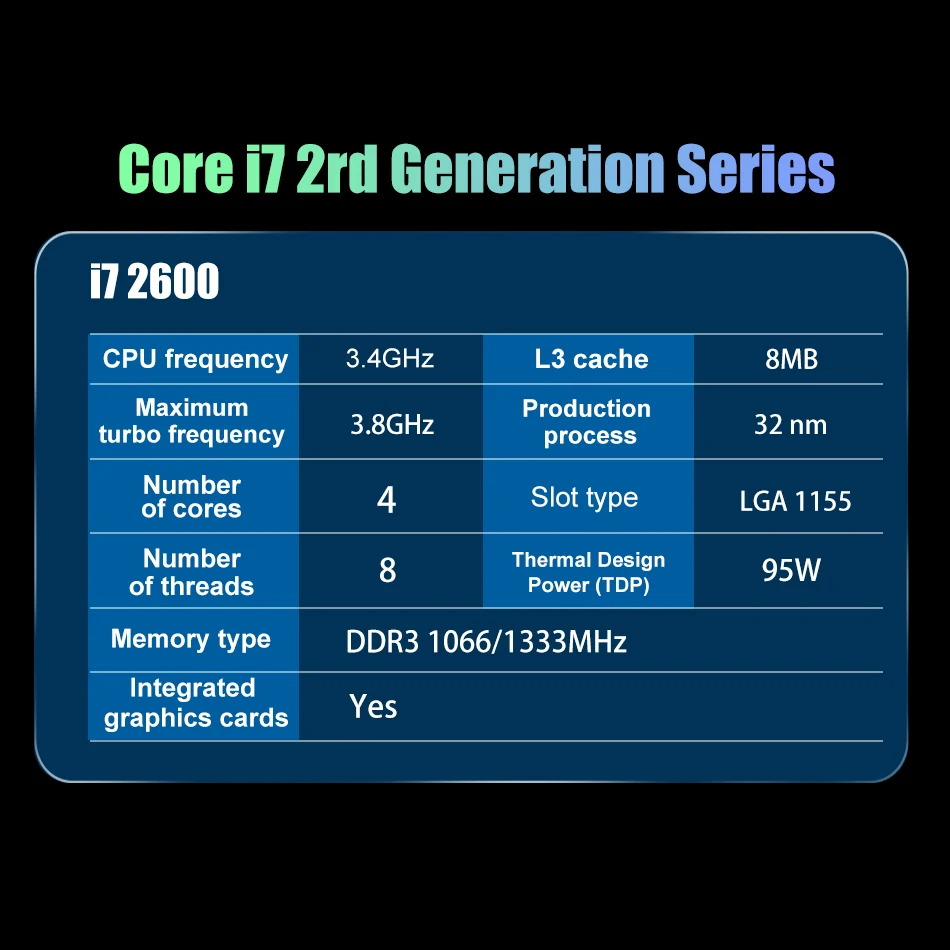 Core i7 2rd Generation Series

i7 2600

| CPU frequency | 3.4GHz | L3 cache | 8MB |
|---|---|---|---|
| Maximum turbo frequency | 3.8GHz | Production process | 32 nm |
| Number of cores | 4 | Slot type | LGA 1155 |
| Number of threads | 8 | Thermal Design Power (TDP) | 95W |
| Memory type | DDR3 1066/1333MHz | | |
| Integrated graphics cards | Yes | | |